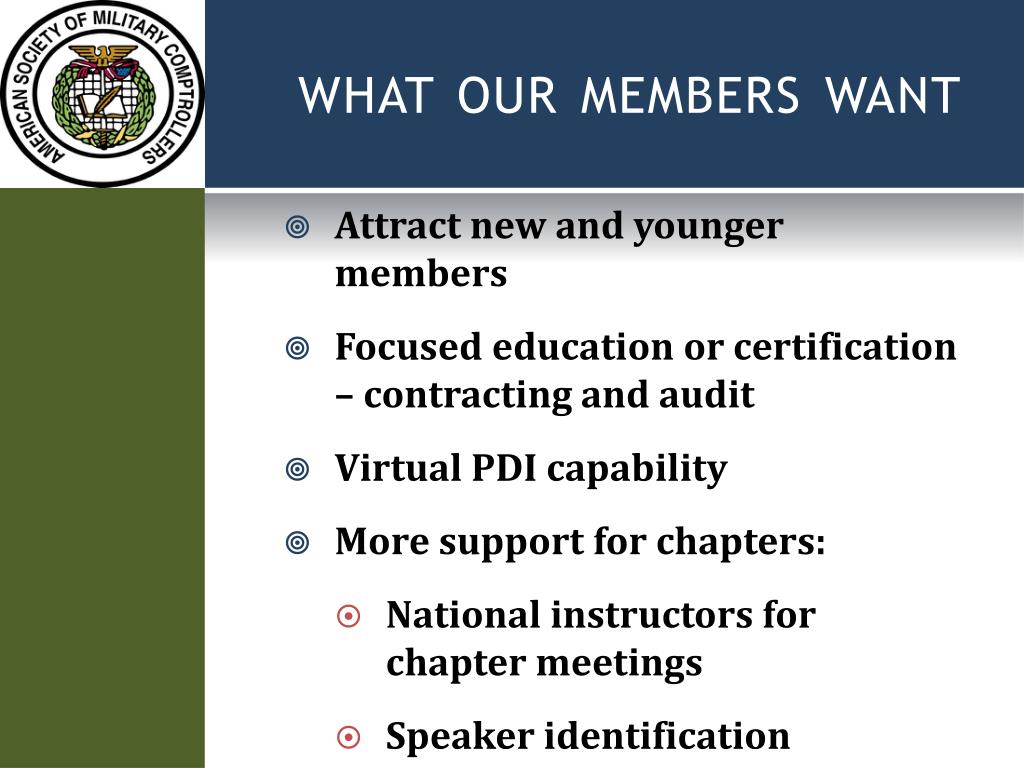 AMERICAN SOCIETY OF MILITARY COMPTROLLERS

WHAT OUR MEMBERS WANT

Attract new and younger members

Focused education or certification – contracting and audit

Virtual PDI capability

More support for chapters:

National instructors for chapter meetings

Speaker identification